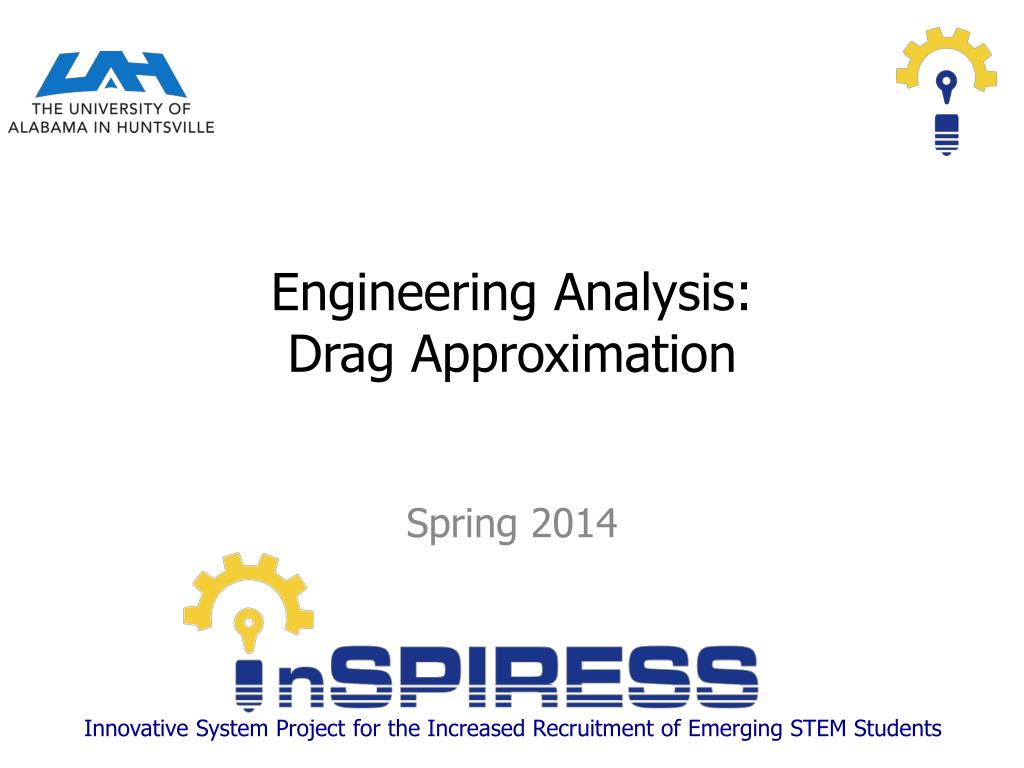 UAH
THE UNIVERSITY OF
ALABAMA IN HUNTSVILLE

Engineering Analysis:
Drag Approximation

Spring 2014

InSPIRESS
Innovative System Project for the Increased Recruitment of Emerging STEM Students